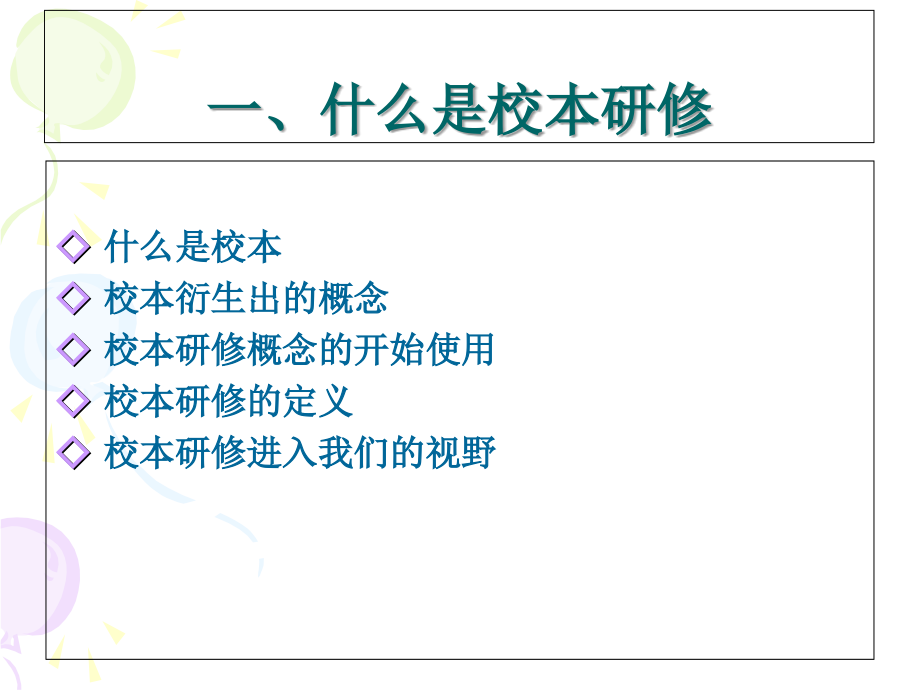 一、什么是校本研修

◇ 什么是校本
◇ 校本衍生出的概念
◇ 校本研修概念的开始使用
◇ 校本研修的定义
◇ 校本研修进入我们的视野